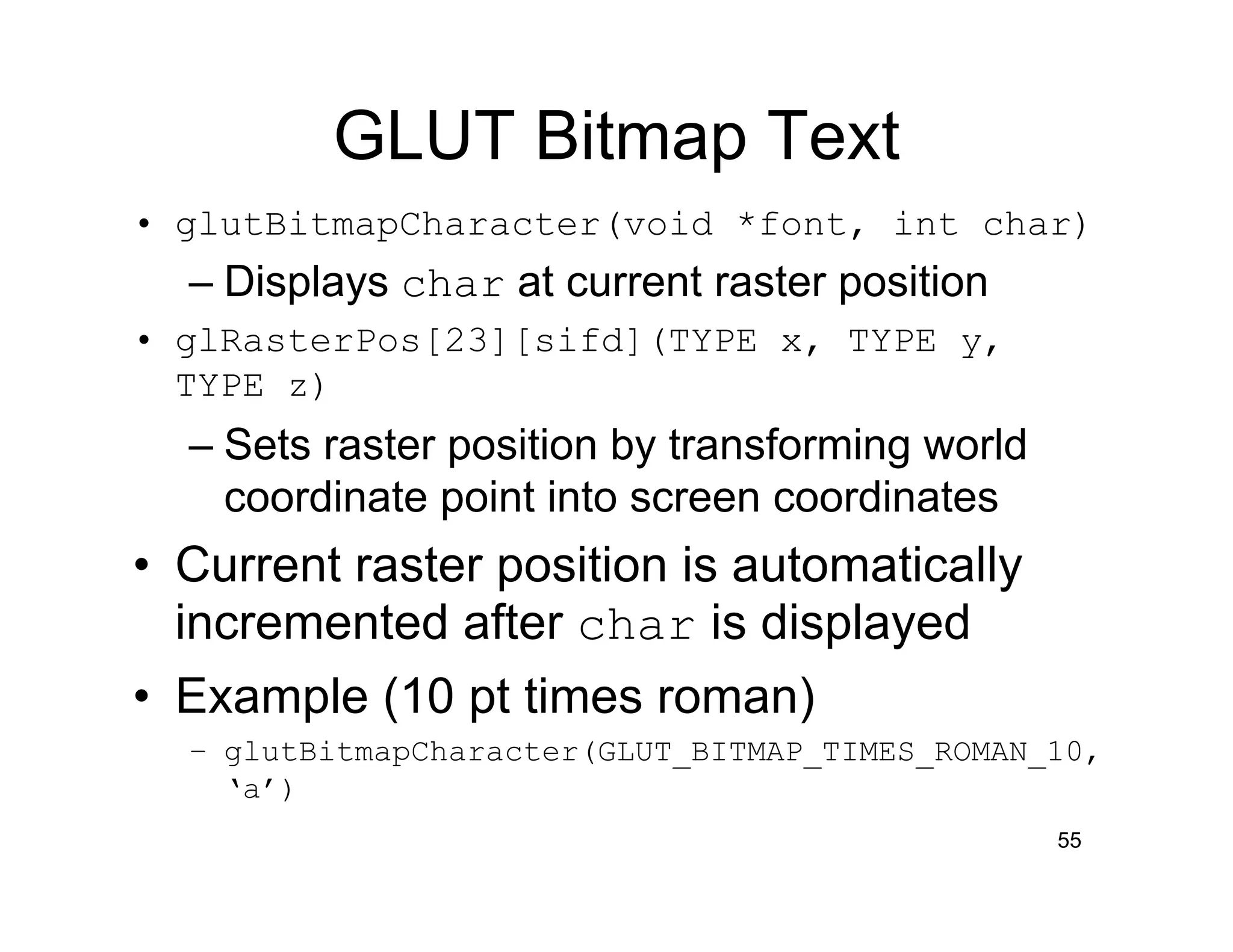 GLUT Bitmap Text

• glutBitmapCharacter(void *font, int char)
  – Displays char at current raster position
• glRasterPos[23][sifd](TYPE x, TYPE y, TYPE z)
  – Sets raster position by transforming world coordinate point into screen coordinates
• Current raster position is automatically incremented after char is displayed
• Example (10 pt times roman)
  – glutBitmapCharacter(GLUT_BITMAP_TIMES_ROMAN_10, ‘a’)

55